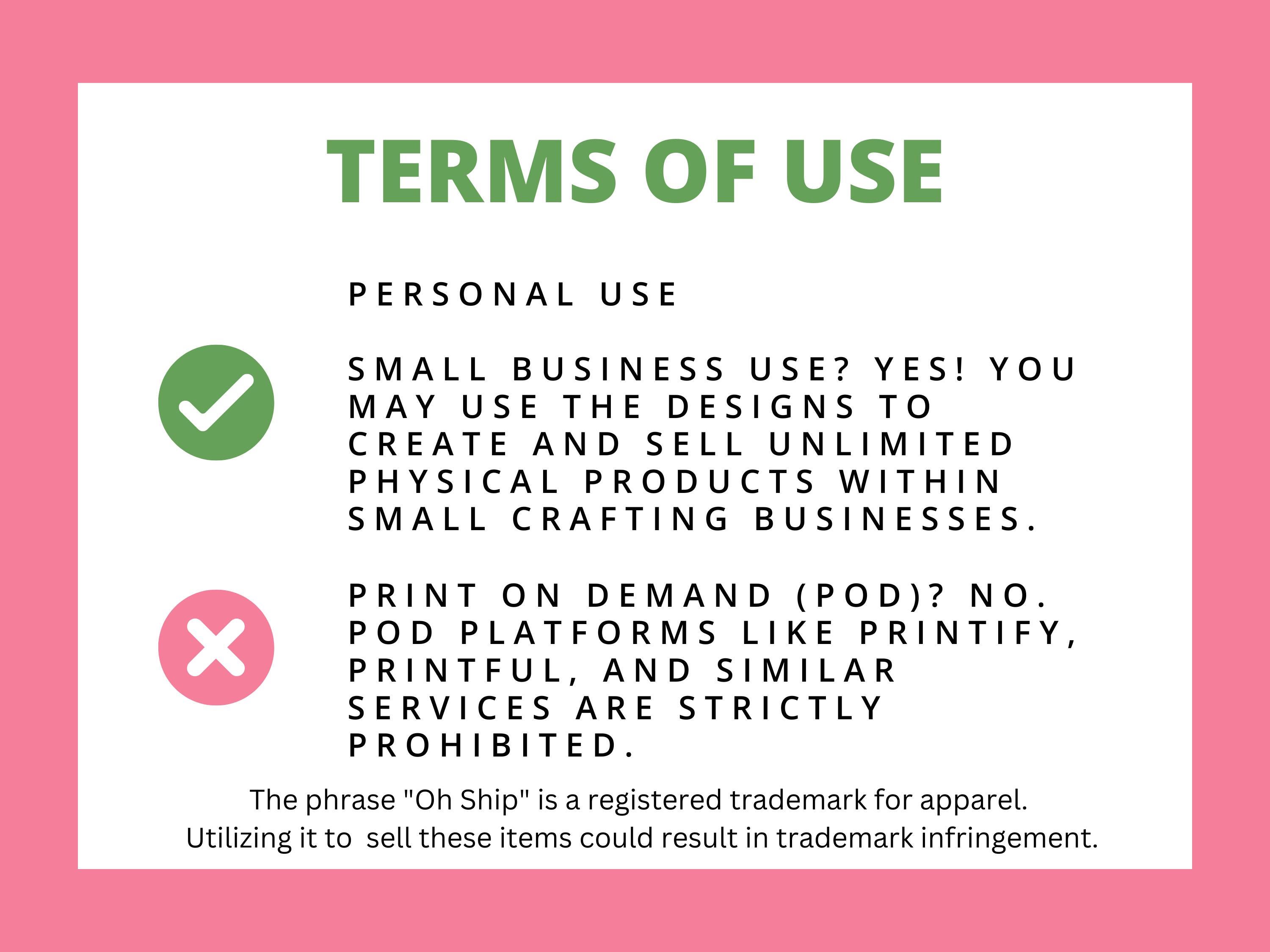 TERMS OF USE

PERSONAL USE

SMALL BUSINESS USE? YES! YOU MAY USE THE DESIGNS TO CREATE AND SELL UNLIMITED PHYSICAL PRODUCTS WITHIN SMALL CRAFTING BUSINESSES.

PRINT ON DEMAND (POD)? NO. POD PLATFORMS LIKE PRINTIFY, PRINTFUL, AND SIMILAR SERVICES ARE STRICTLY PROHIBITED.

The phrase "Oh Ship" is a registered trademark for apparel.
Utilizing it to sell these items could result in trademark infringement.